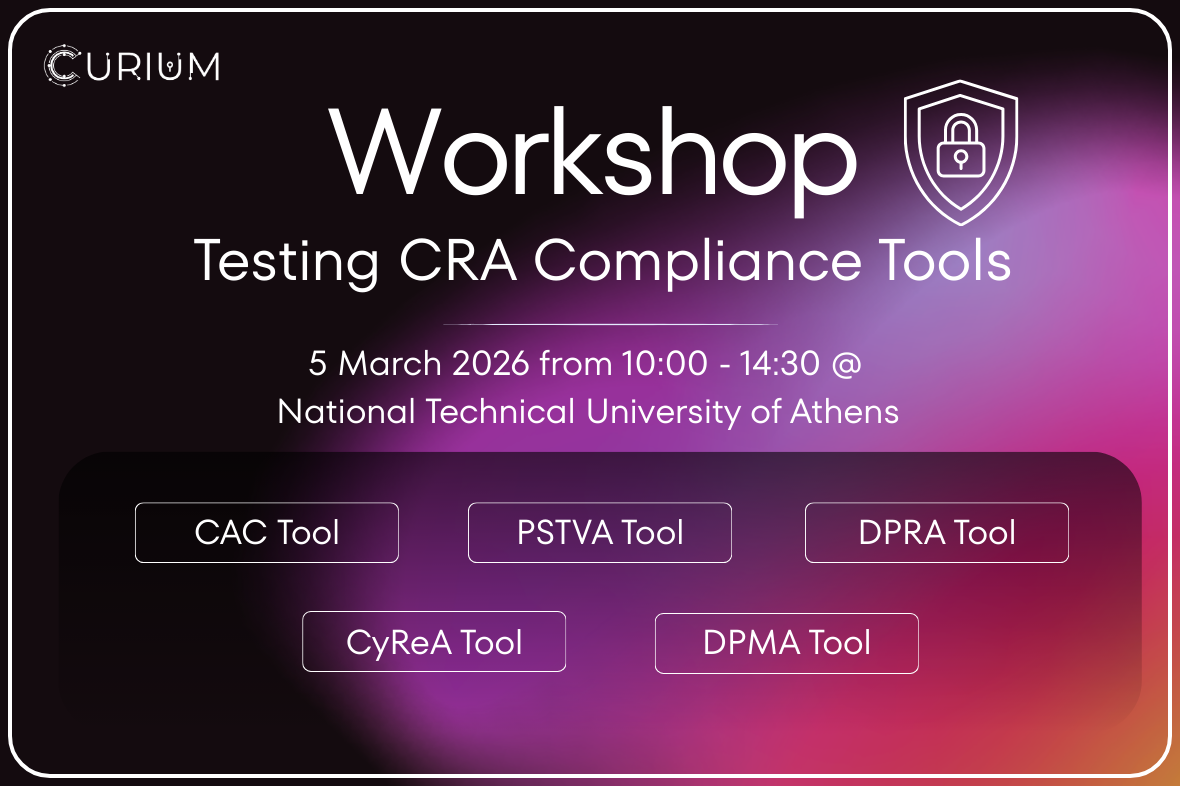 CURIUM

Workshop

Testing CRA Compliance Tools

5 March 2026 from 10:00 - 14:30 @
National Technical University of Athens

CAC Tool

PSTVA Tool

DPRA Tool

CyReA Tool

DPMA Tool